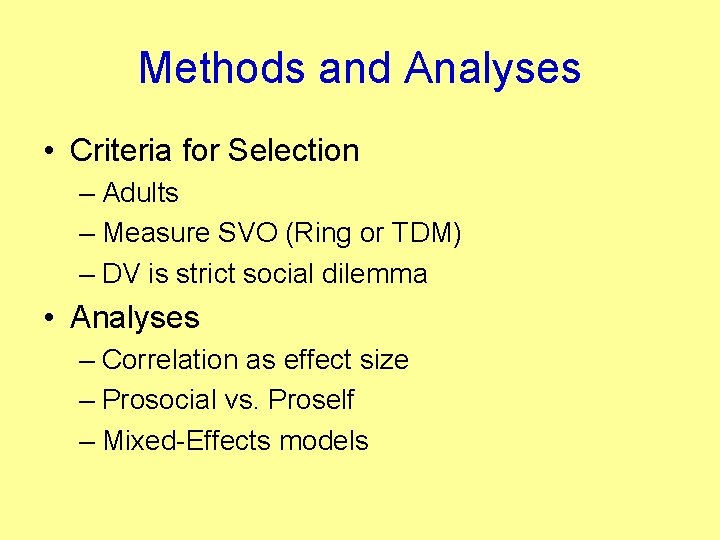 Methods and Analyses

• Criteria for Selection
– Adults
– Measure SVO (Ring or TDM)
– DV is strict social dilemma

• Analyses
– Correlation as effect size
– Prosocial vs. Proself
– Mixed-Effects models